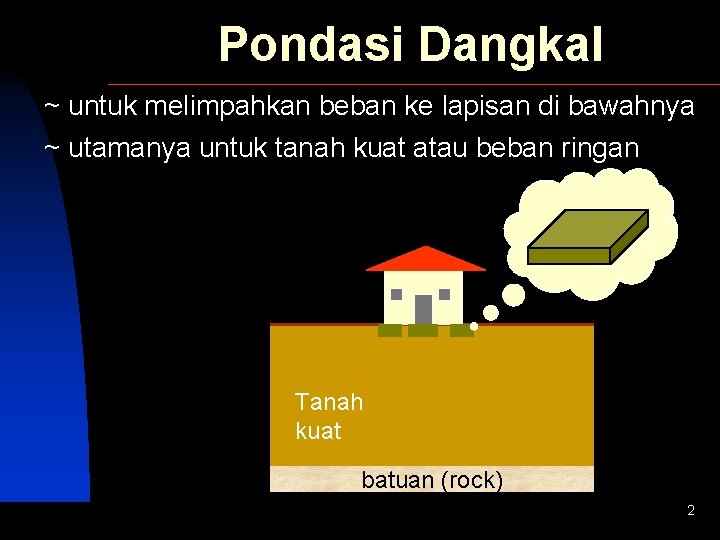 Pondasi Dangkal

~ untuk melimpahkan beban ke lapisan di bawahnya

~ utamanya untuk tanah kuat atau beban ringan

Tanah kuat

batuan (rock)

2